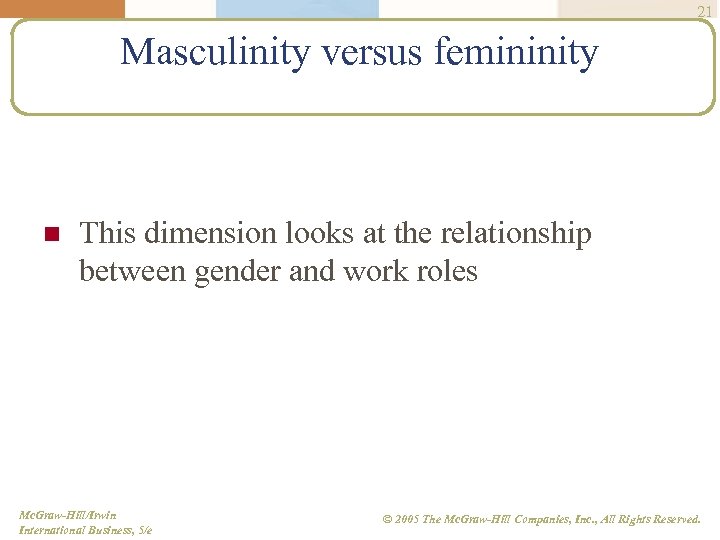 21

Masculinity versus femininity

This dimension looks at the relationship between gender and work roles

McGraw-Hill/Irwin
International Business, 5/e

© 2005 The McGraw-Hill Companies, Inc., All Rights Reserved.